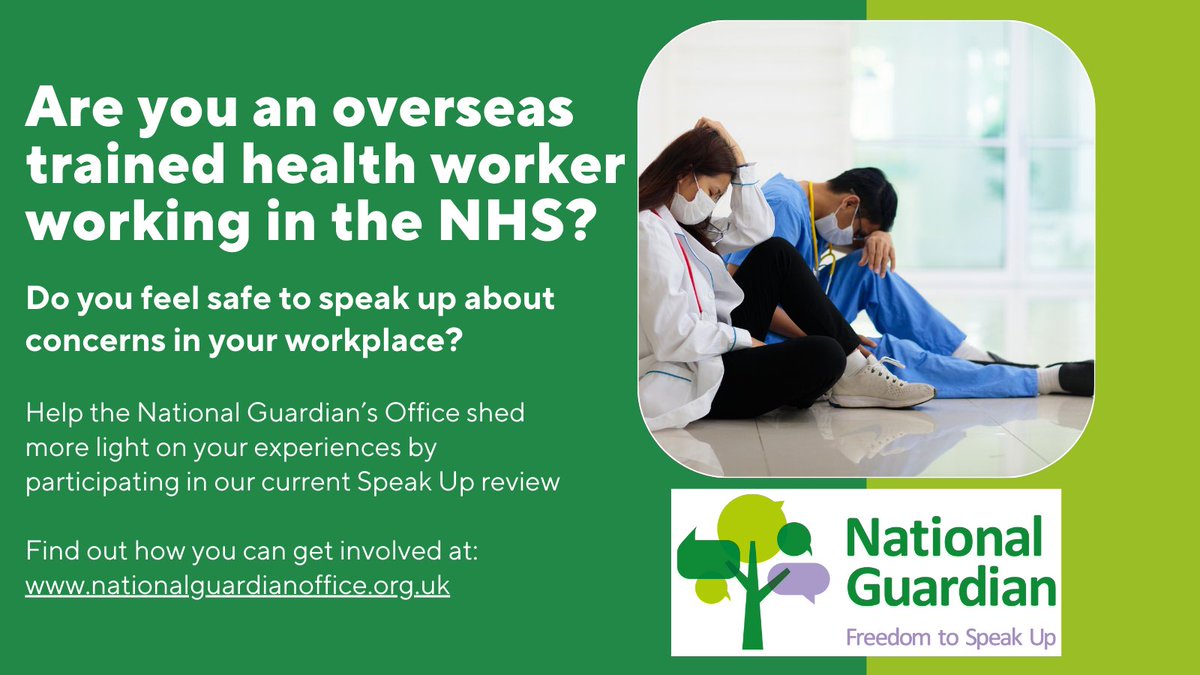 Are you an overseas trained health worker working in the NHS?

Do you feel safe to speak up about concerns in your workplace?

Help the National Guardian's Office shed more light on your experiences by participating in our current Speak Up review

Find out how you can get involved at: www.nationalguardianoffice.org.uk

National Guardian
Freedom to Speak Up